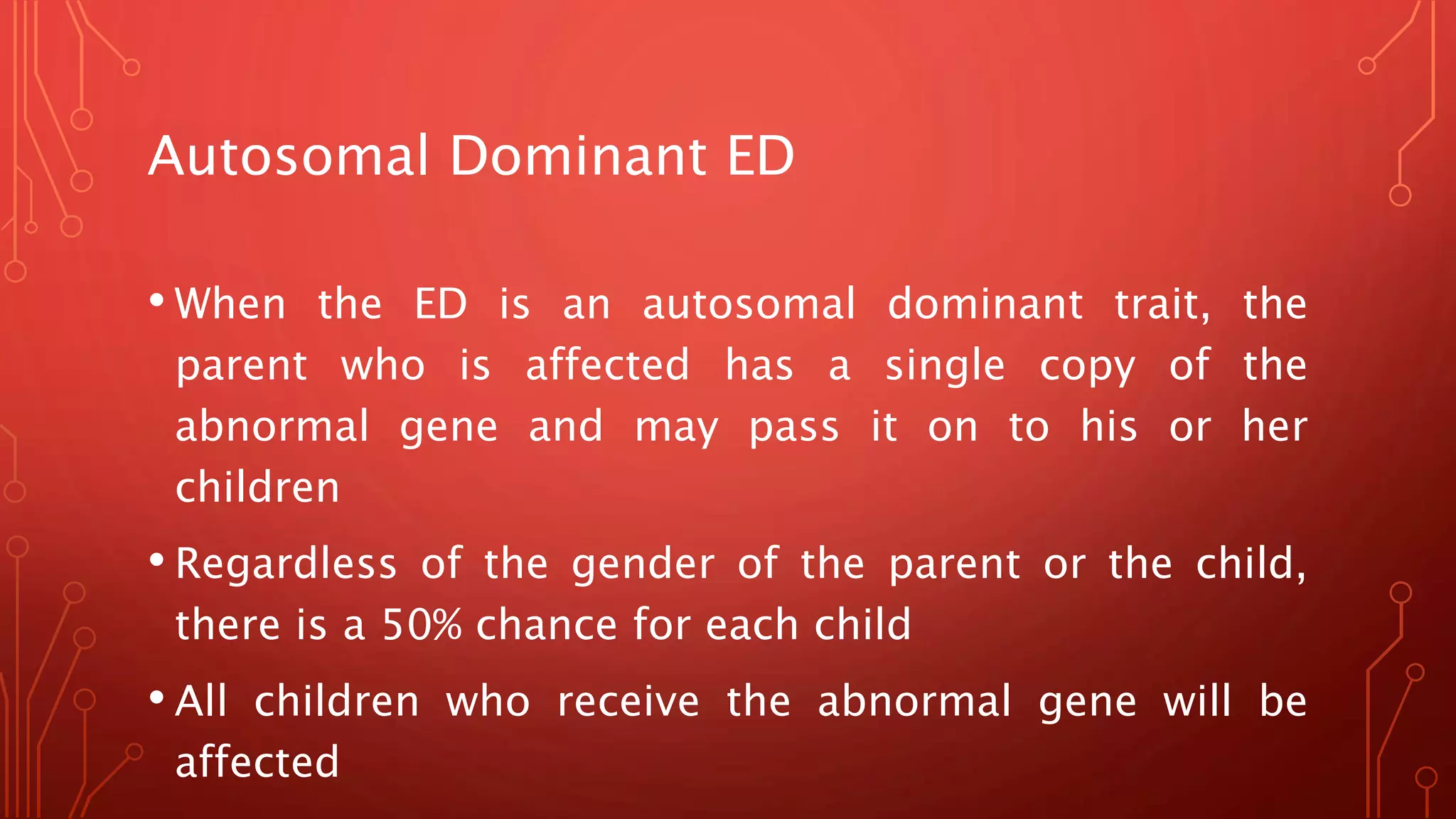 Autosomal Dominant ED

• When the ED is an autosomal dominant trait, the parent who is affected has a single copy of the abnormal gene and may pass it on to his or her children

• Regardless of the gender of the parent or the child, there is a 50% chance for each child

• All children who receive the abnormal gene will be affected